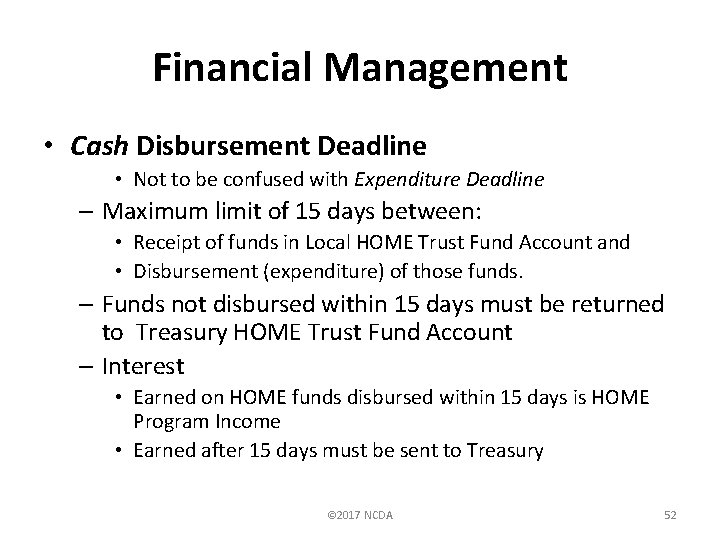 Financial Management

• Cash Disbursement Deadline
  • Not to be confused with Expenditure Deadline
  – Maximum limit of 15 days between:
    • Receipt of funds in Local HOME Trust Fund Account and
    • Disbursement (expenditure) of those funds.
  – Funds not disbursed within 15 days must be returned to Treasury HOME Trust Fund Account
  – Interest
    • Earned on HOME funds disbursed within 15 days is HOME Program Income
    • Earned after 15 days must be sent to Treasury

©2017 NCDA

52